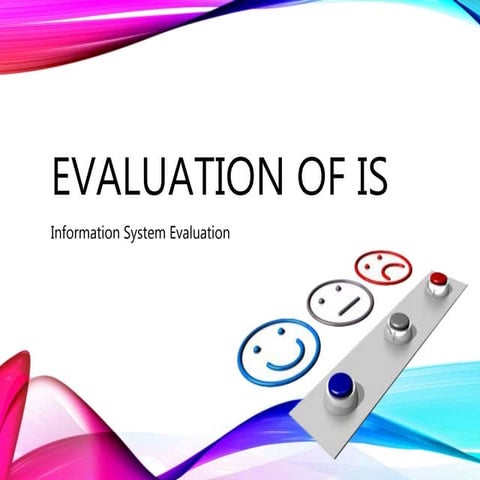 EVALUATION OF IS

Information System Evaluation